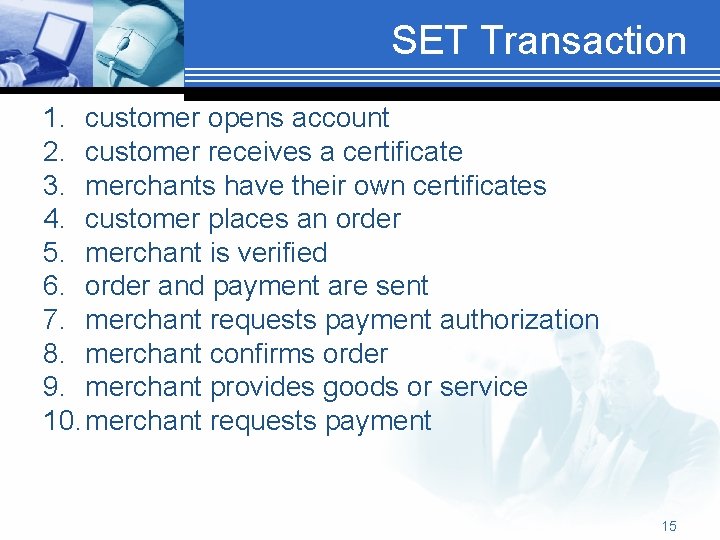 SET Transaction

1. customer opens account
2. customer receives a certificate
3. merchants have their own certificates
4. customer places an order
5. merchant is verified
6. order and payment are sent
7. merchant requests payment authorization
8. merchant confirms order
9. merchant provides goods or service
10. merchant requests payment

15